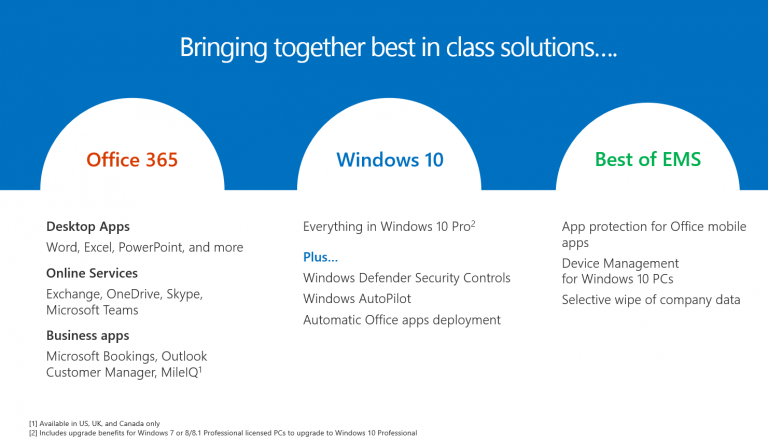 Bringing together best in class solutions....

Office 365

Desktop Apps
Word, Excel, PowerPoint, and more

Online Services
Exchange, OneDrive, Skype, Microsoft Teams

Business apps
Microsoft Bookings, Outlook Customer Manager, MileIQ$^1$

Windows 10

Everything in Windows 10 Pro$^2$

Plus...
Windows Defender Security Controls
Windows AutoPilot
Automatic Office apps deployment

Best of EMS

App protection for Office mobile apps
Device Management for Windows 10 PCs
Selective wipe of company data

[1] Available in US, UK, and Canada only
[2] Includes upgrade benefits for Windows 7 or 8/8.1 Professional licensed PCs to upgrade to Windows 10 Professional